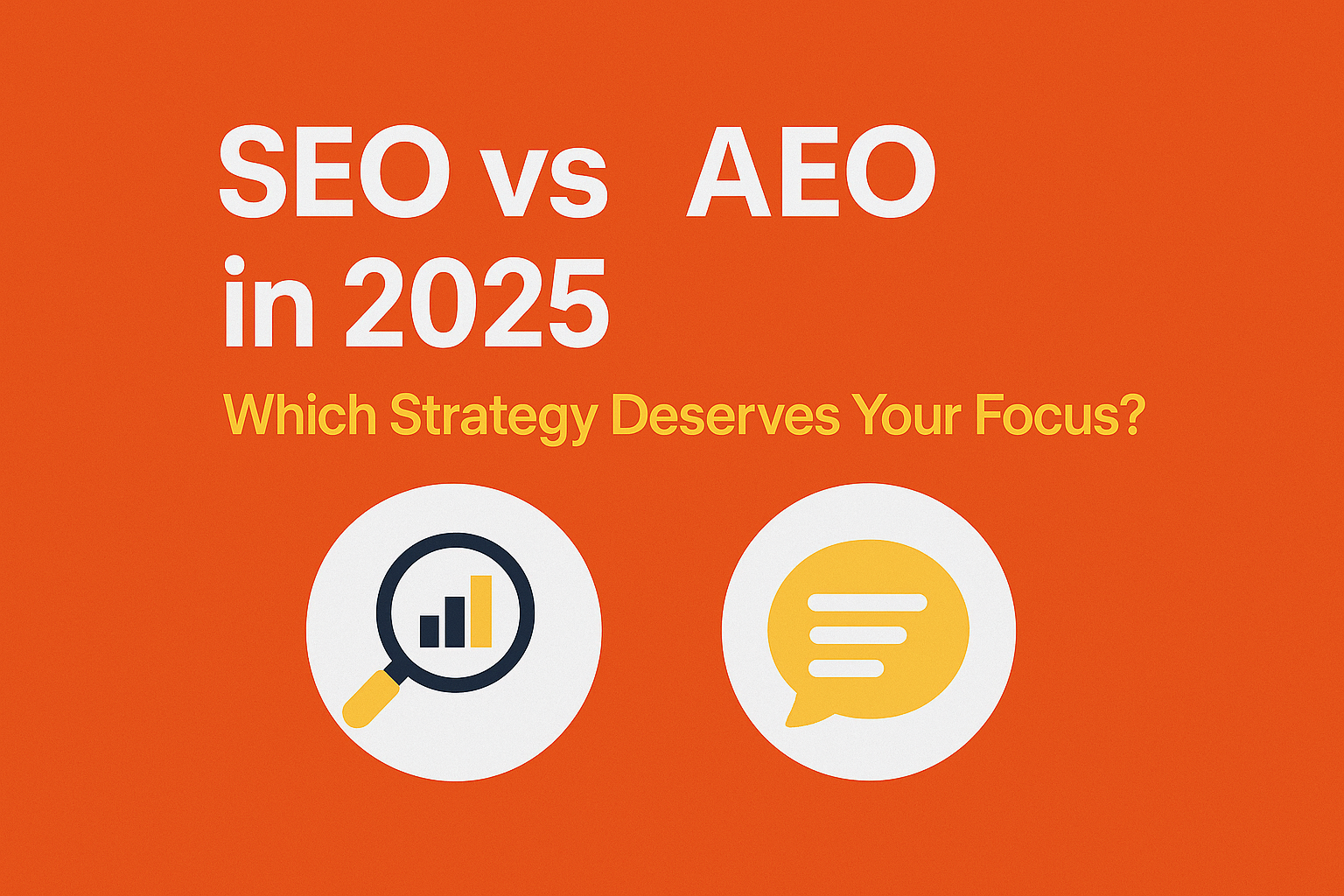 SEO vs AEO
in 2025

Which Strategy Deserves Your Focus?